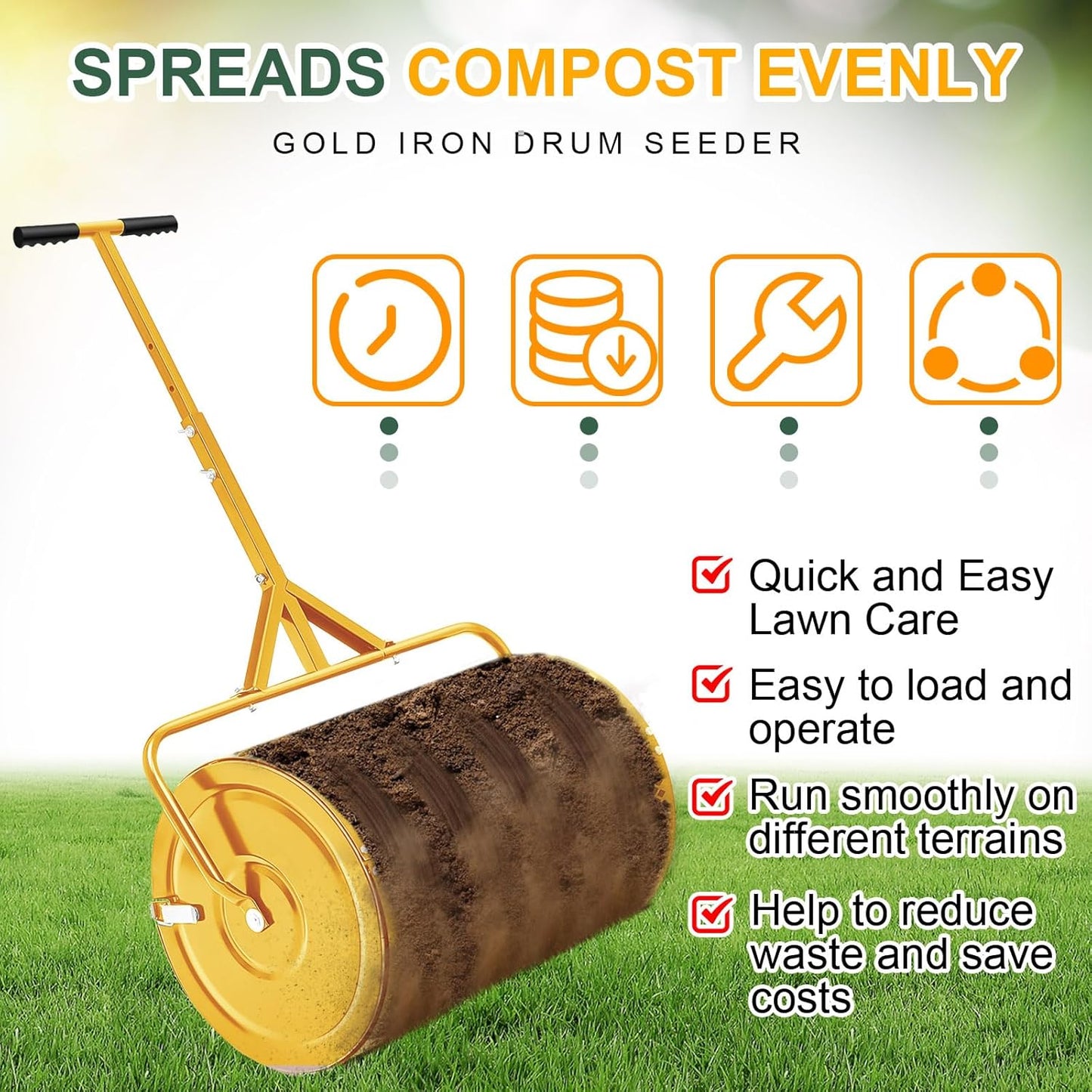 SPREADS COMPOST EVENLY

GOLD IRON DRUM SEEDER

Quick and Easy Lawn Care

Easy to load and operate

Run smoothly on different terrains

Help to reduce waste and save costs